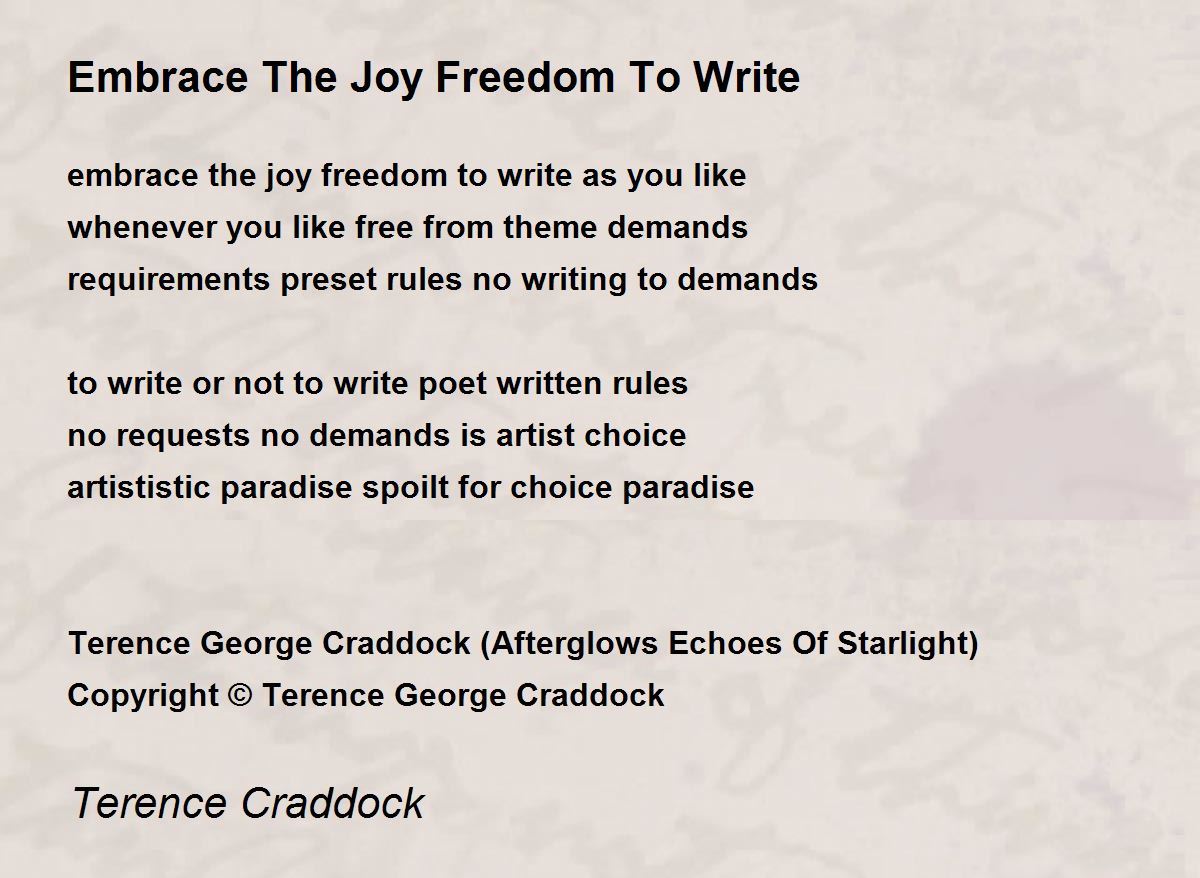 Embrace The Joy Freedom To Write

embrace the joy freedom to write as you like
whenever you like free from theme demands
requirements preset rules no writing to demands

to write or not to write poet written rules
no requests no demands is artist choice
artististic paradise spoilt for choice paradise

Terence George Craddock (Afterglows Echoes Of Starlight)
Copyright © Terence George Craddock

Terence Craddock